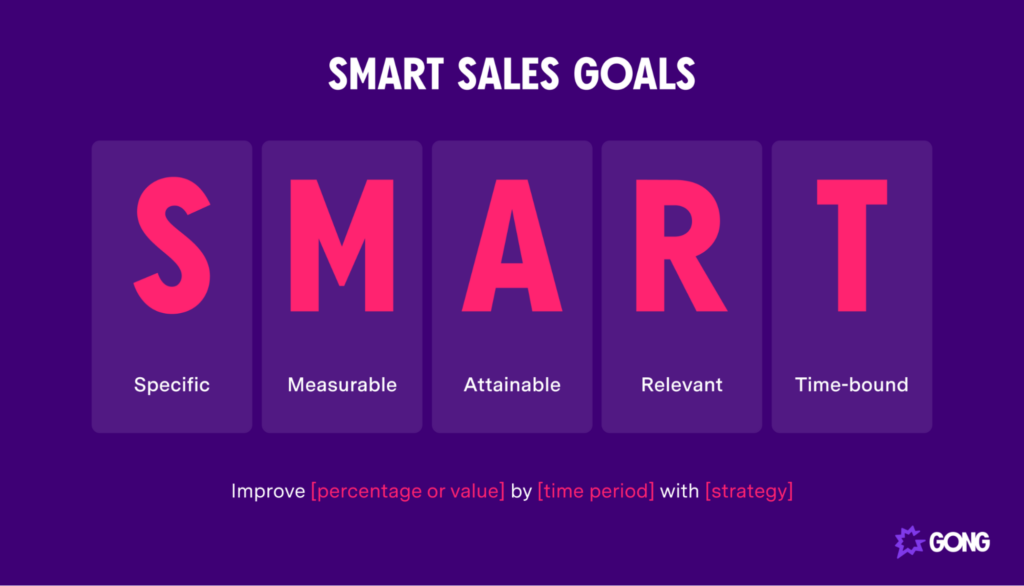 SMART SALES GOALS

S
Specific

M
Measurable

A
Attainable

R
Relevant

T
Time-bound

Improve [percentage or value] by [time period] with [strategy]

GONG